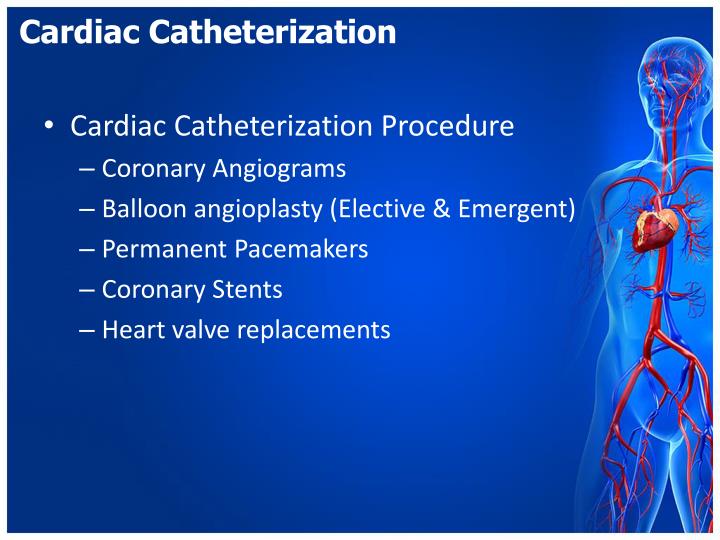 Cardiac Catheterization

• Cardiac Catheterization Procedure
  – Coronary Angiograms
  – Balloon angioplasty (Elective & Emergent)
  – Permanent Pacemakers
  – Coronary Stents
  – Heart valve replacements